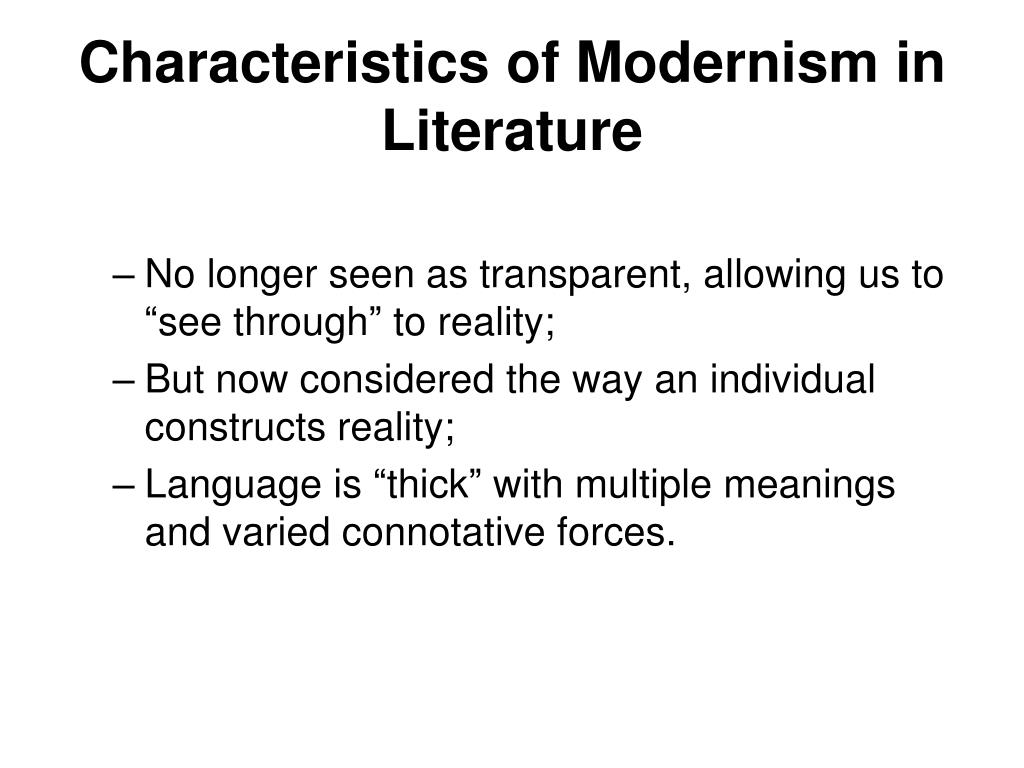 Characteristics of Modernism in Literature

– No longer seen as transparent, allowing us to “see through” to reality;
– But now considered the way an individual constructs reality;
– Language is “thick” with multiple meanings and varied connotative forces.